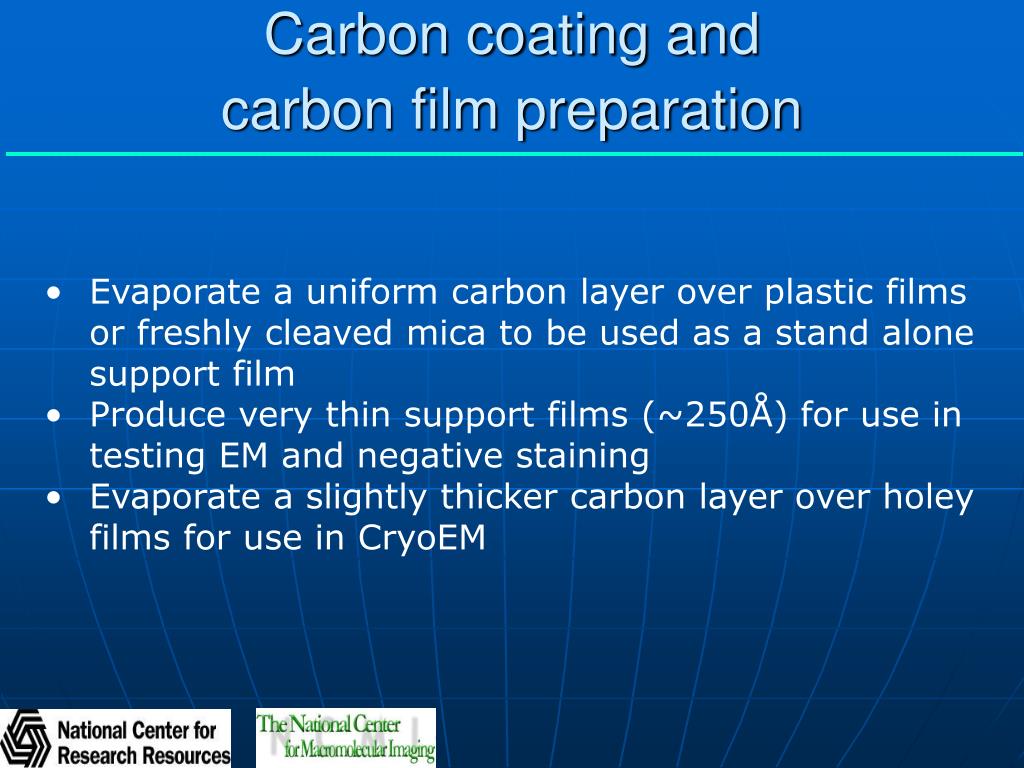 Carbon coating and carbon film preparation

• Evaporate a uniform carbon layer over plastic films or freshly cleaved mica to be used as a stand alone support film
• Produce very thin support films (~250Å) for use in testing EM and negative staining
• Evaporate a slightly thicker carbon layer over holey films for use in CryoEM

National Center for Research Resources

The National Center for Macromolecular Imaging